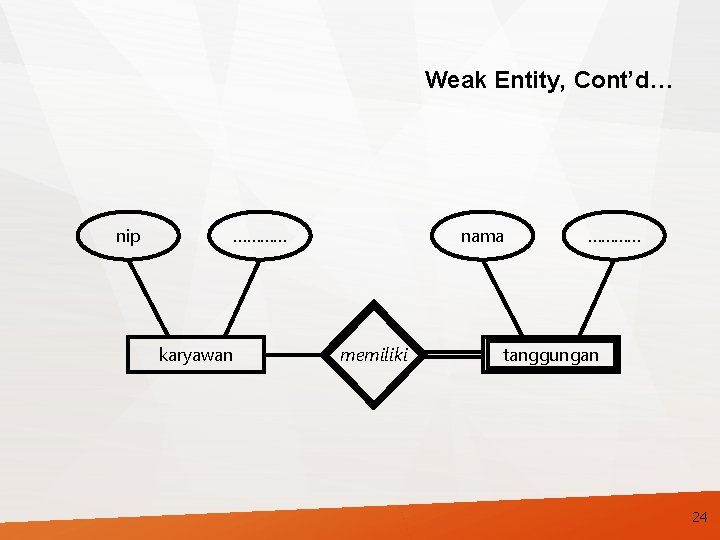 Weak Entity, Cont'd…

nip

…………

nama

…………

karyawan

memiliki

tanggungan

24